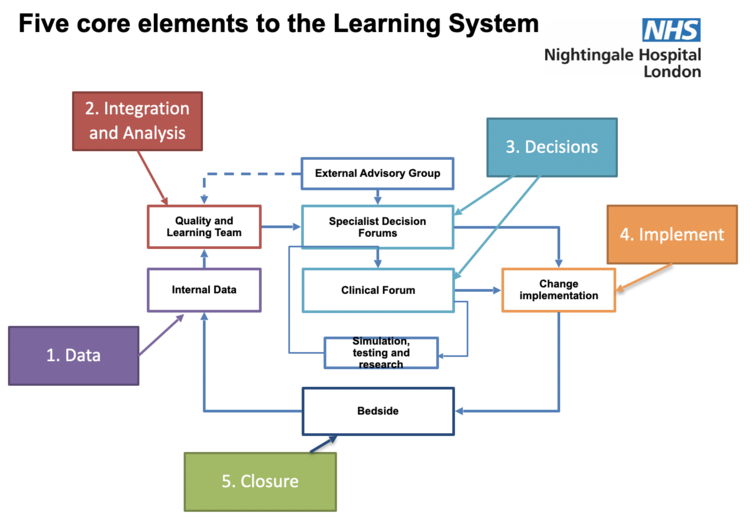 Five core elements to the Learning System

NHS
Nightingale Hospital London

2. Integration and Analysis

3. Decisions

External Advisory Group

Quality and Learning Team

Specialist Decision Forums

4. Implement

Internal Data

Clinical Forum

Change implementation

1. Data

Simulation, testing and research

Bedside

5. Closure